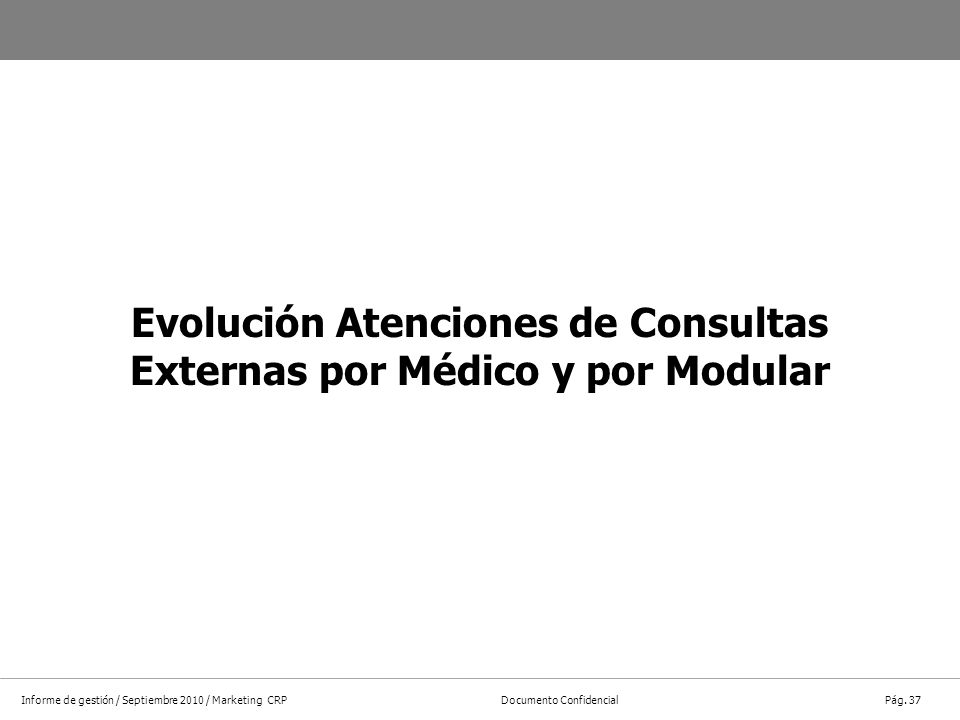 Evolución Atenciones de Consultas Externas por Médico y por Modular

Informe de gestión / Septiembre 2010 / Marketing CRP

Documento Confidencial

Pág. 37